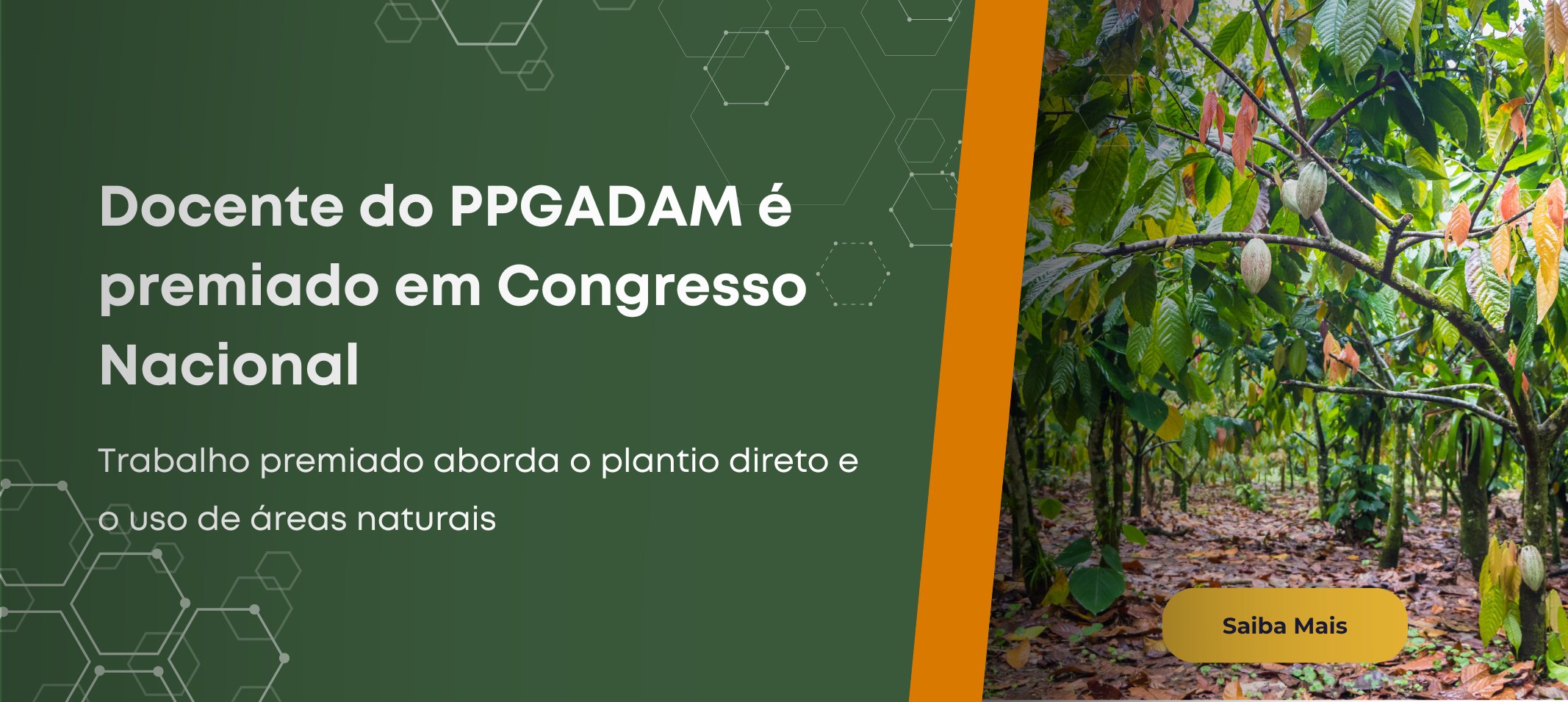 Docente do PPGADAM é premiado em Congresso Nacional

Trabalho premiado aborda o plantio direto e o uso de áreas naturais

Saiba Mais